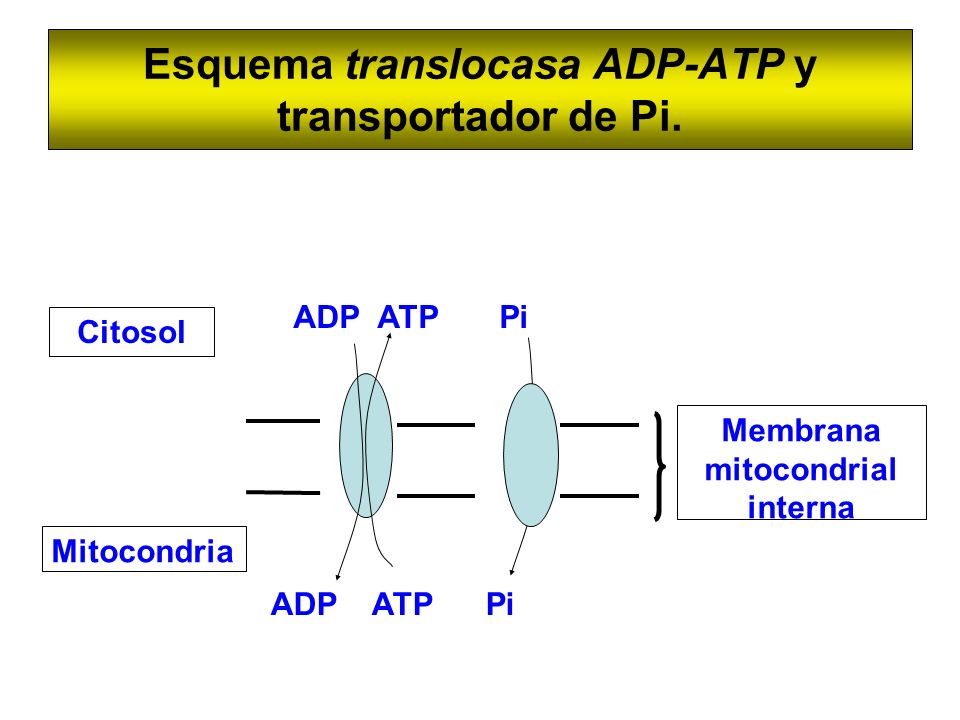 Esquema translocasa ADP-ATP y transportador de Pi.

Citosol

ADP ATP Pi

Membrana mitocondrial interna

Mitocondria

ADP ATP Pi